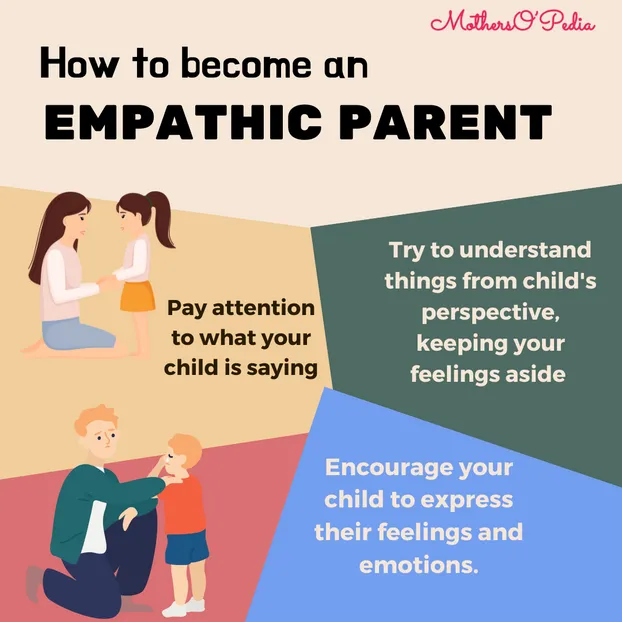 MothersO'Pedia

How to become an
EMPATHIC PARENT

Pay attention to what your child is saying

Try to understand things from child's perspective, keeping your feelings aside

Encourage your child to express their feelings and emotions.